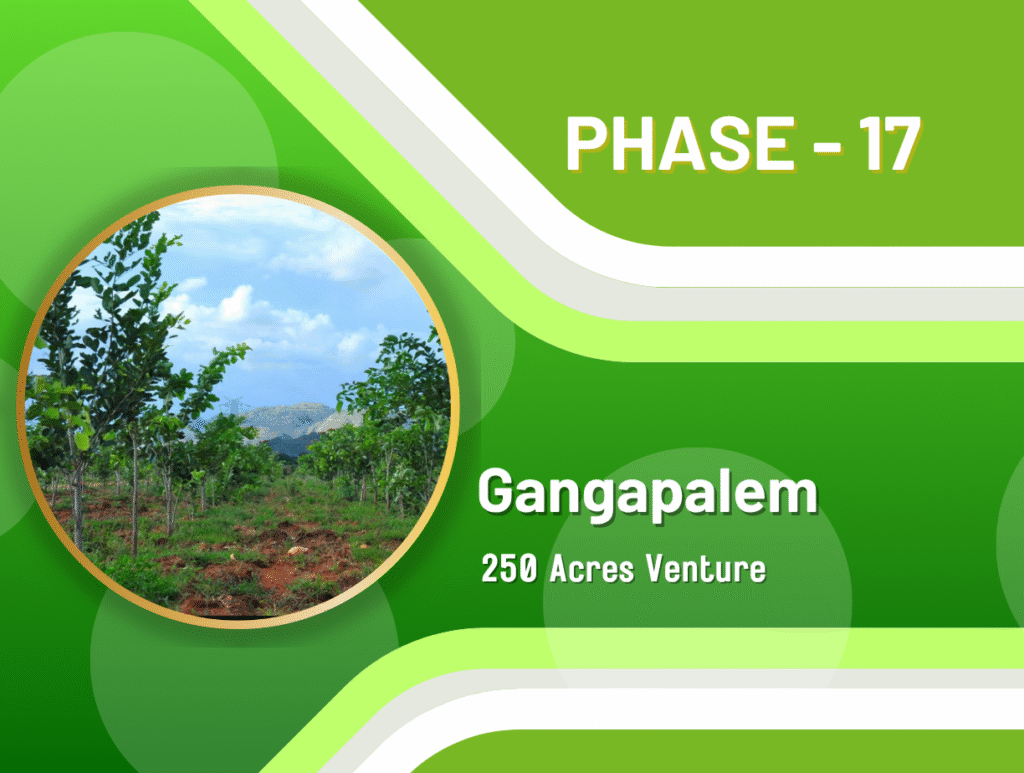 PHASE - 17

Gangapalem

250 Acres Venture